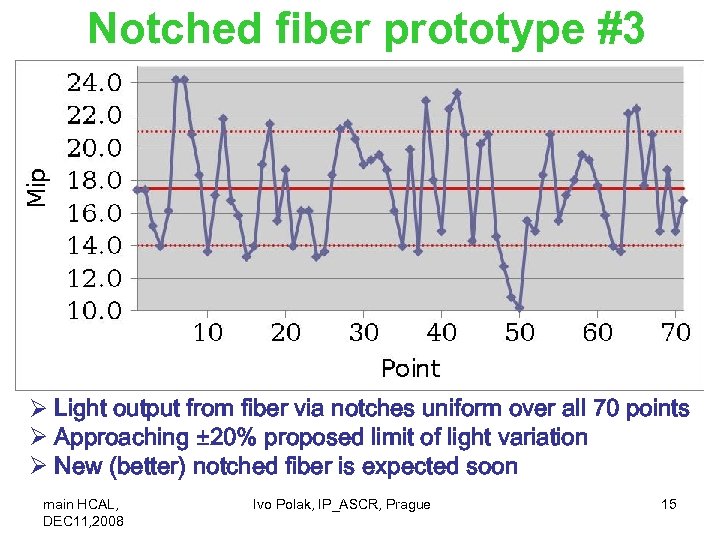 Notched fiber prototype #3

24.0
22.0
20.0
18.0
16.0
14.0
12.0
10.0

Mip

10 20 30 40 50 60 70

Point

➢ Light output from fiber via notches uniform over all 70 points
➢ Approaching ±20% proposed limit of light variation
➢ New (better) notched fiber is expected soon

main HCAL, DEC11,2008

Ivo Polak, IP_ASCR, Prague

15